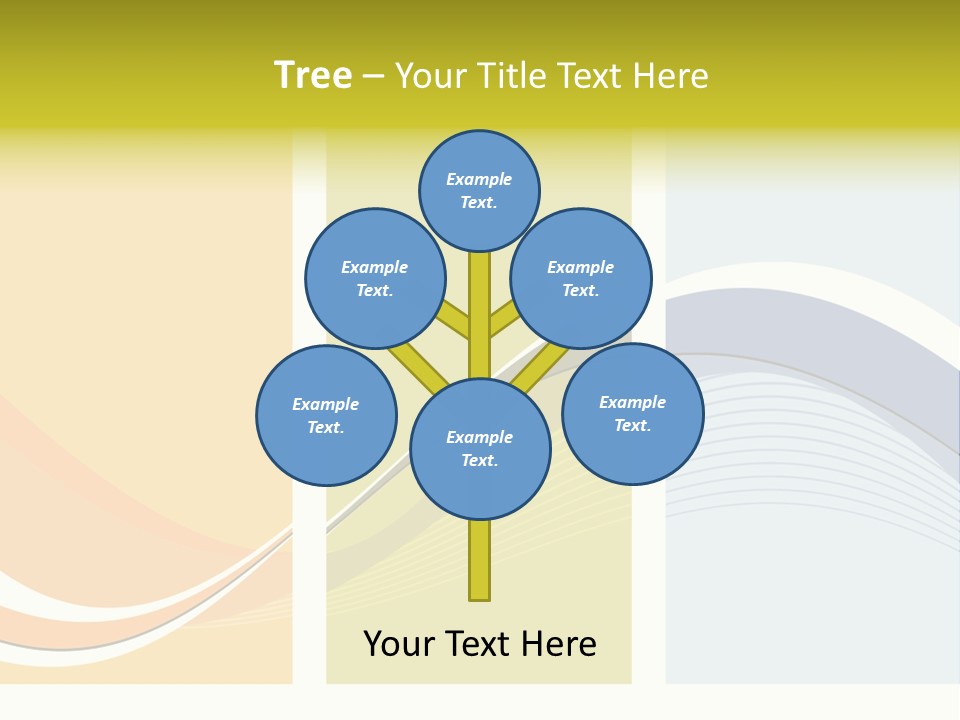 Tree – Your Title Text Here

Example Text.

Example Text.

Example Text.

Example Text.

Example Text.

Example Text.

Your Text Here